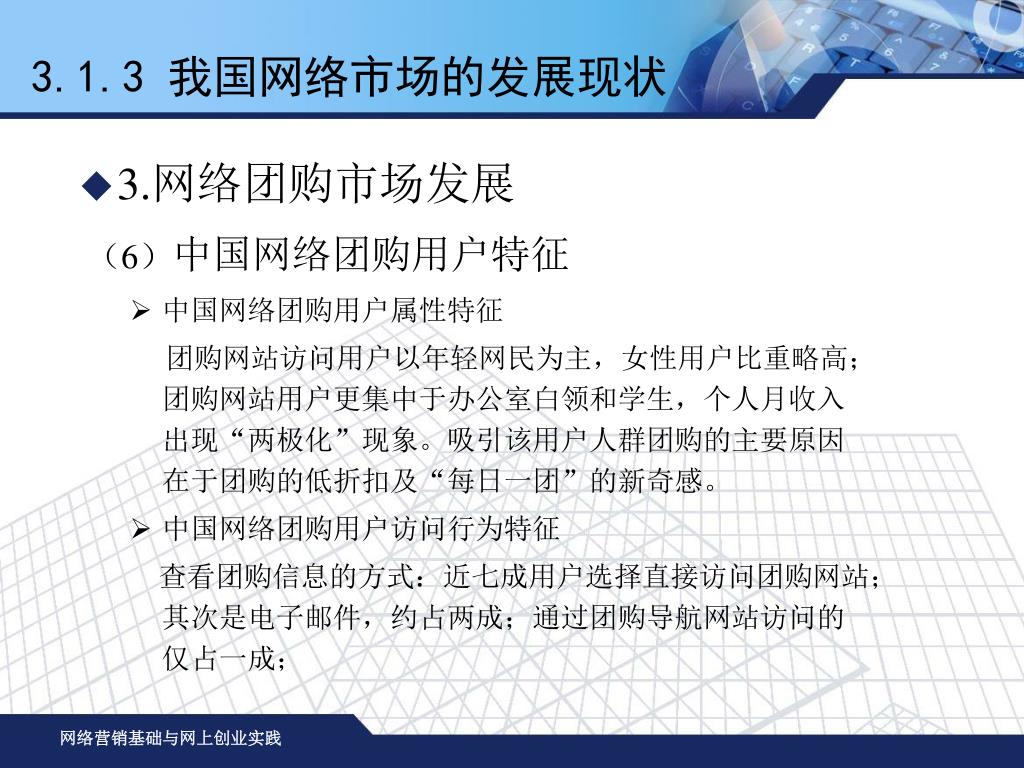 3.1.3 我国网络市场的发展现状

◆3.网络团购市场发展

（6）中国网络团购用户特征

➢ 中国网络团购用户属性特征

团购网站访问用户以年轻网民为主，女性用户比重略高；团购网站用户更集中于办公室白领和学生，个人月收入出现“两极化”现象。吸引该用户人群团购的主要原因在于团购的低折扣及“每日一团”的新奇感。

➢ 中国网络团购用户访问行为特征

查看团购信息的方式：近七成用户选择直接访问团购网站；其次是电子邮件，约占两成；通过团购导航网站访问的仅占一成；

网络营销基础与网上创业实践